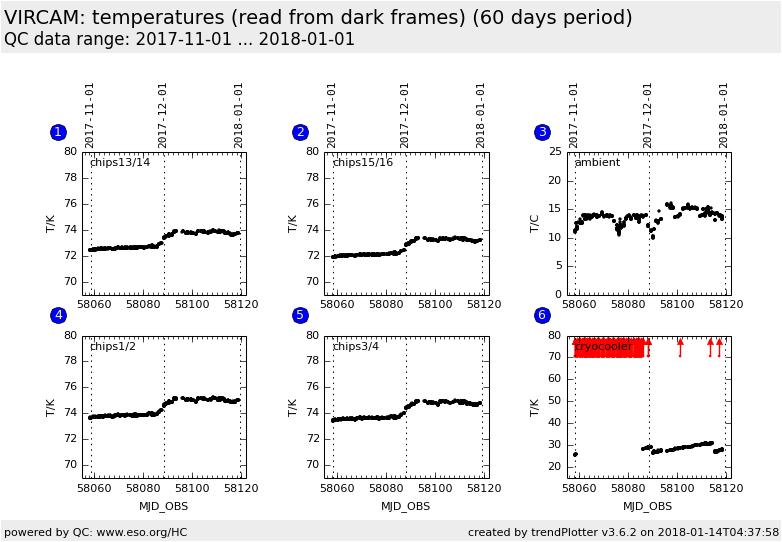 VIRCAM: temperatures (read from dark frames) (60 days period)
QC data range: 2017-11-01 ... 2018-01-01

1
2017-11-01
2017-12-01
2018-01-01
chips13/14
T/K
80
78
76
74
72
70
58060 58080 58100 58120

2
2017-11-01
2017-12-01
2018-01-01
chips15/16
T/K
80
78
76
74
72
70
58060 58080 58100 58120

3
2017-11-01
2017-12-01
2018-01-01
ambient
T/C
25
20
15
10
5
0
58060 58080 58100 58120

4
chips1/2
T/K
80
78
76
74
72
70
58060 58080 58100 58120
MJD_OBS

5
chips3/4
T/K
80
78
76
74
72
70
58060 58080 58100 58120
MJD_OBS

6
cryocooler
T/K
80
70
60
50
40
30
20
58060 58080 58100 58120
MJD_OBS

powered by QC: www.eso.org/HC
created by trendPlotter v3.6.2 on 2018-01-14T04:37:58